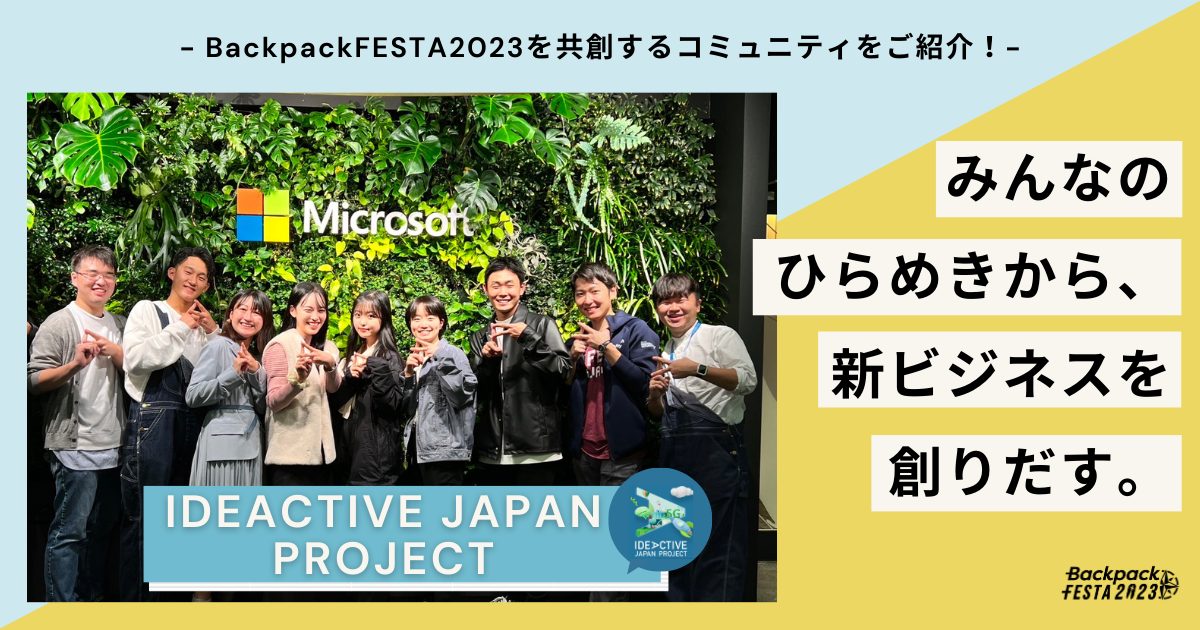 - BackpackFESTA2023を共創するコミュニティをご紹介！-

Microsoft

みんなの
ひらめきから、
新ビジネスを
創りだす。

IDEACTIVE JAPAN PROJECT

IDEACTIVE JAPAN PROJECT

Backpack FESTA 2023